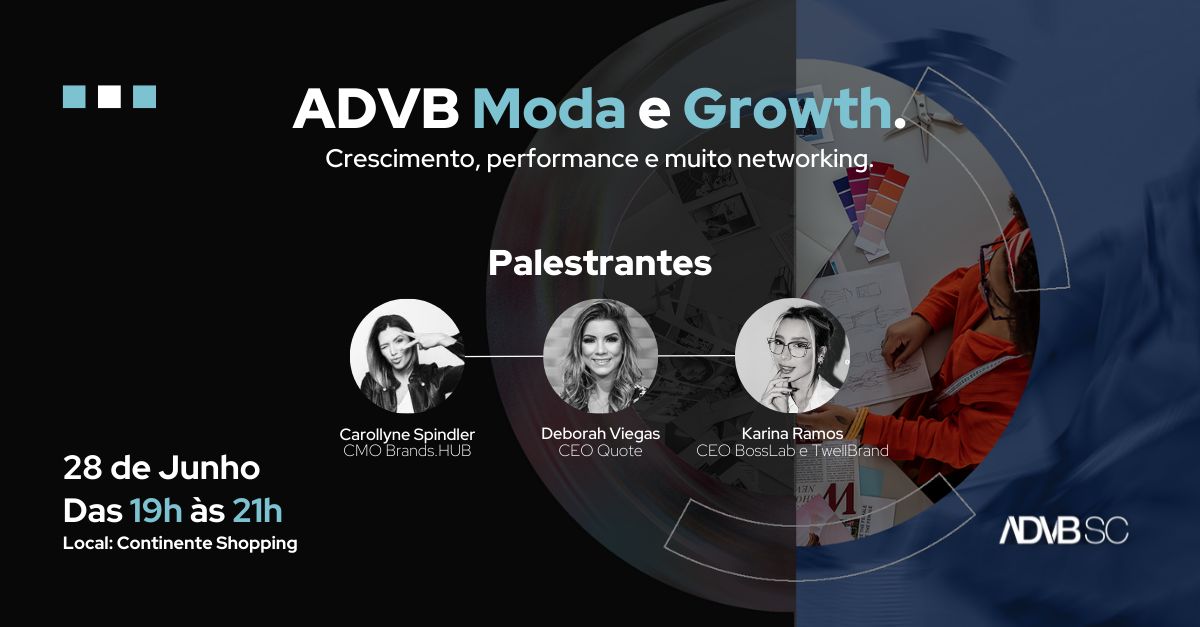 ADVB Moda e Growth.

Crescimento, performance e muito networking.

Palestrantes

Carollyne Spindler
CMO Brands.HUB

Deborah Viegas
CEO Quote

Karina Ramos
CEO BossLab e TwellBrand

28 de Junho
Das 19h às 21h
Local: Continente Shopping

ADVB SC